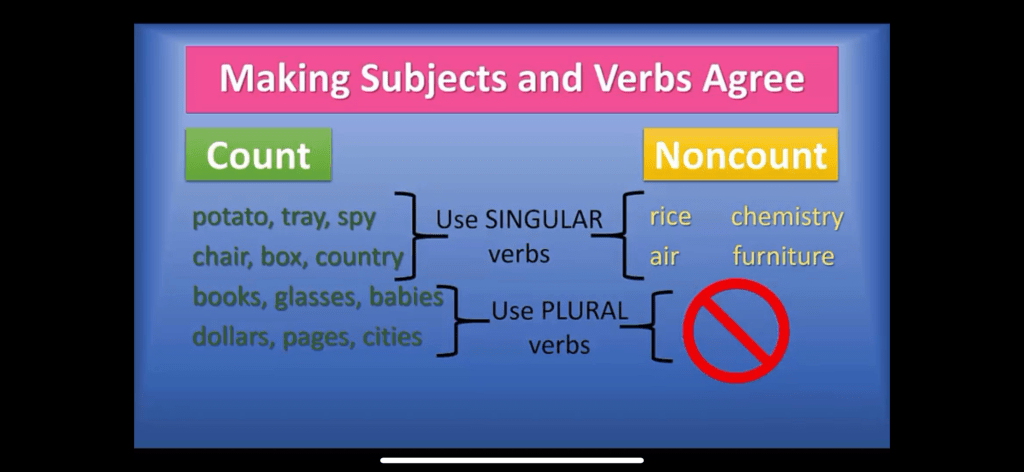 Making Subjects and Verbs Agree

Count

Noncount

potato, tray, spy
chair, box, country

Use SINGULAR verbs

rice chemistry
air furniture

books, glasses, babies
dollars, pages, cities

Use PLURAL verbs